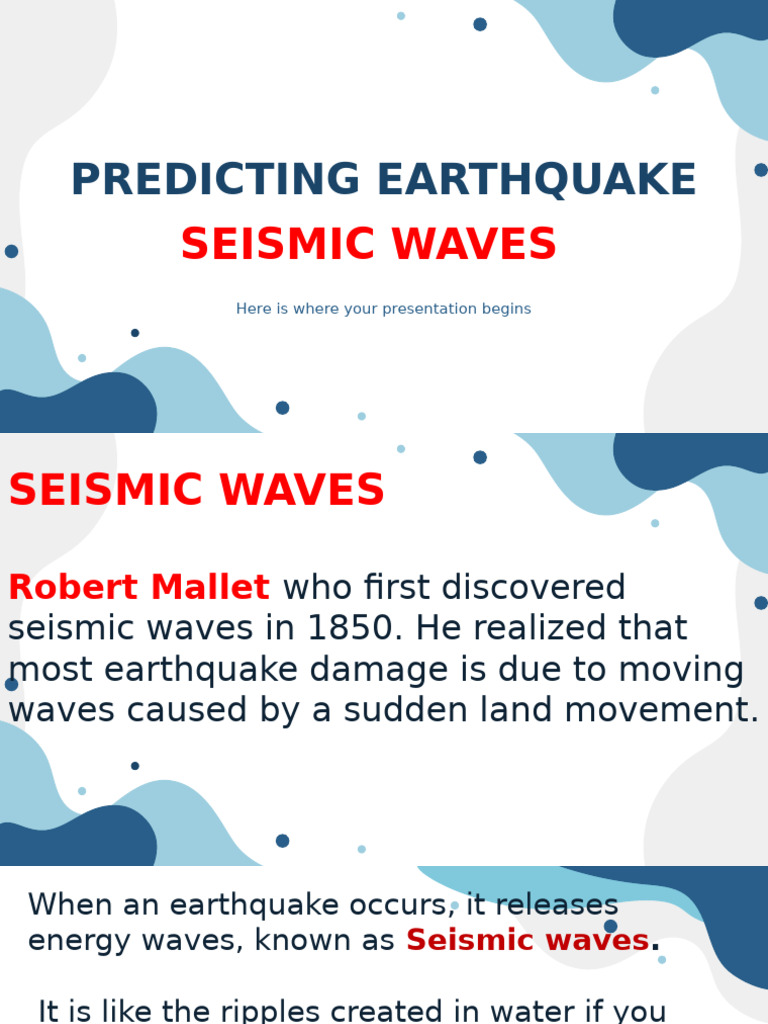 PREDICTING EARTHQUAKE
SEISMIC WAVES

Here is where your presentation begins

SEISMIC WAVES

Robert Mallet who first discovered seismic waves in 1850. He realized that most earthquake damage is due to moving waves caused by a sudden land movement.

When an earthquake occurs, it releases energy waves, known as Seismic waves.

It is like the ripples created in water if you